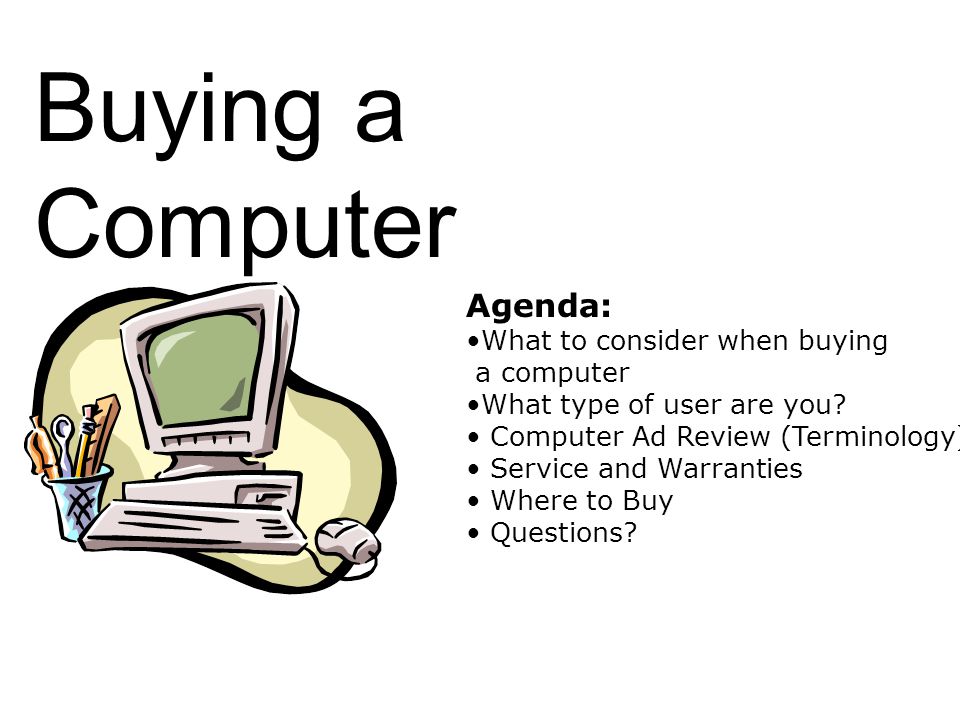 Buying a Computer

Agenda:
•What to consider when buying a computer
•What type of user are you?
• Computer Ad Review (Terminology)
• Service and Warranties
• Where to Buy
• Questions?